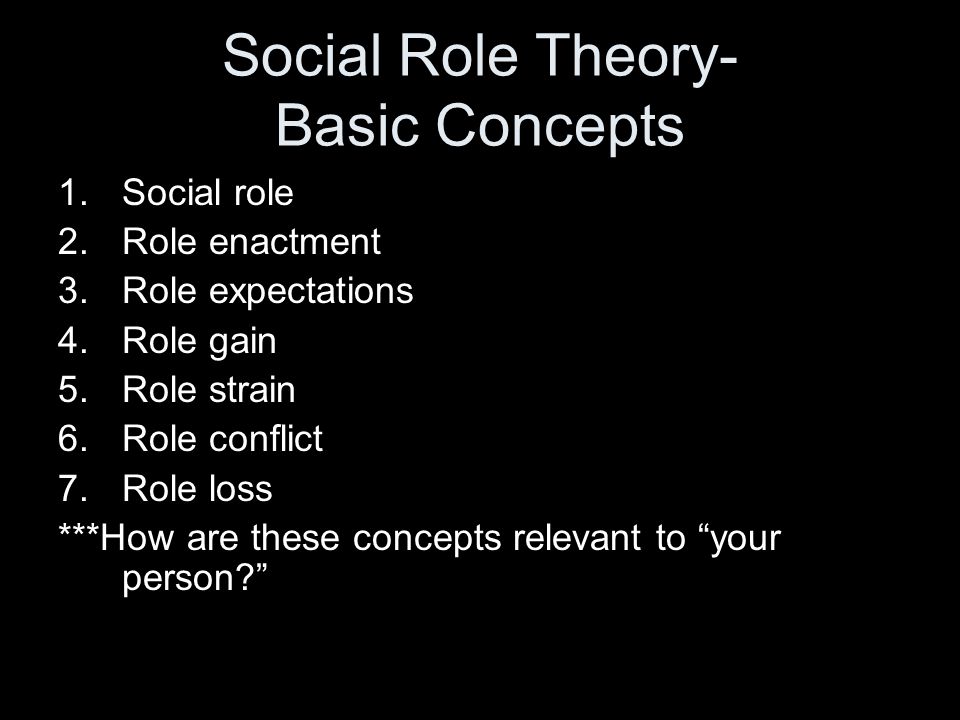 Social Role Theory-
Basic Concepts

1. Social role
2. Role enactment
3. Role expectations
4. Role gain
5. Role strain
6. Role conflict
7. Role loss

***How are these concepts relevant to “your person?”